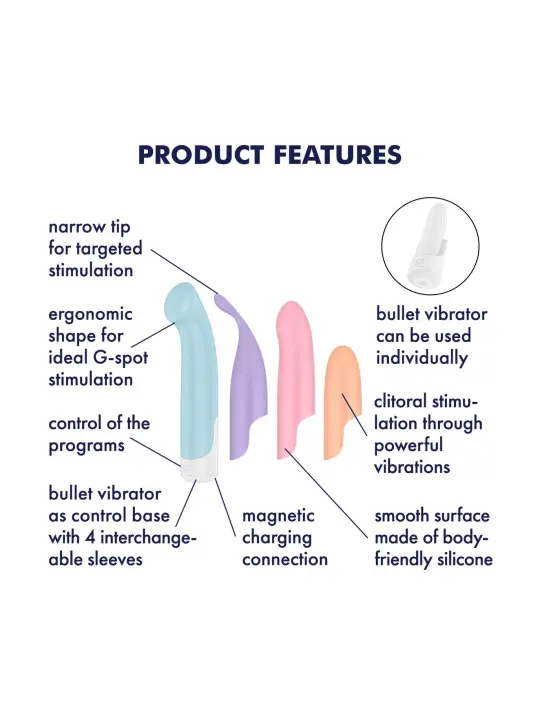 PRODUCT FEATURES

narrow tip for targeted stimulation

ergonomic shape for ideal G-spot stimulation

control of the programs

bullet vibrator as control base with 4 interchangeable sleeves

magnetic charging connection

bullet vibrator can be used individually

clitoral stimulation through powerful vibrations

smooth surface made of body-friendly silicone